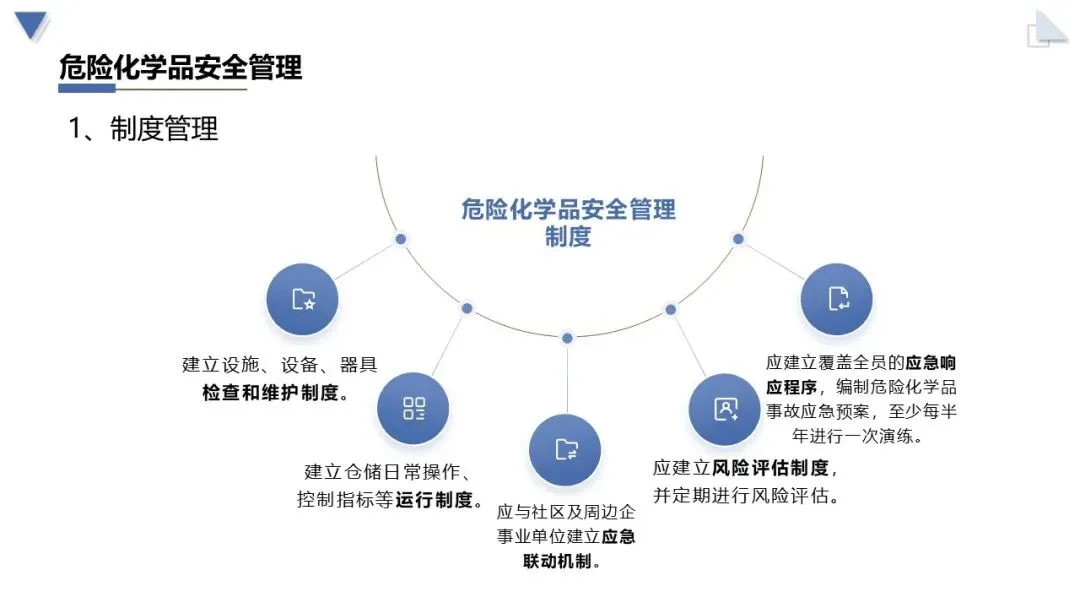 危险化学品安全管理

1、制度管理

危险化学品安全管理制度

建立设施、设备、器具检查和维护制度。

建立仓储日常操作、控制指标等运行制度。

应与社区及周边企事业单位建立应急联动机制。

应建立风险评估制度，并定期进行风险评估。

应建立覆盖全员的应急响应程序，编制危险化学品事故应急预案，至少每半年进行一次演练。